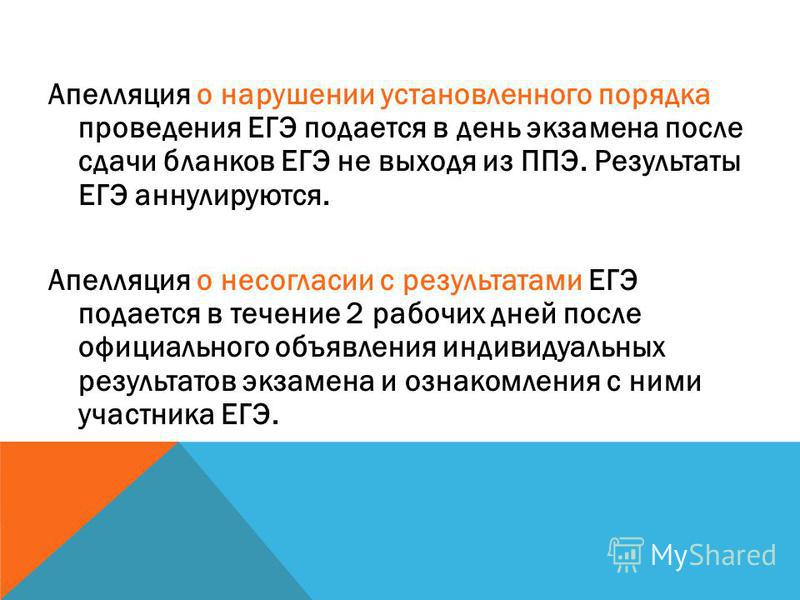 Апелляция о нарушении установленного порядка проведения ЕГЭ подается в день экзамена после сдачи бланков ЕГЭ не выходя из ППЭ. Результаты ЕГЭ аннулируются.

Апелляция о несогласии с результатами ЕГЭ подается в течение 2 рабочих дней после официального объявления индивидуальных результатов экзамена и ознакомления с ними участника ЕГЭ.

MyShared